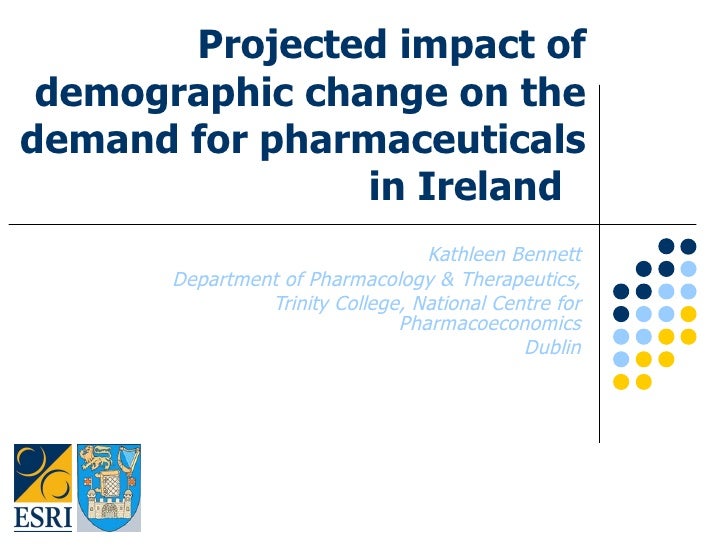 Projected impact of demographic change on the demand for pharmaceuticals in Ireland

Kathleen Bennett
Department of Pharmacology & Therapeutics, Trinity College, National Centre for Pharmacoeconomics
Dublin

ESRI